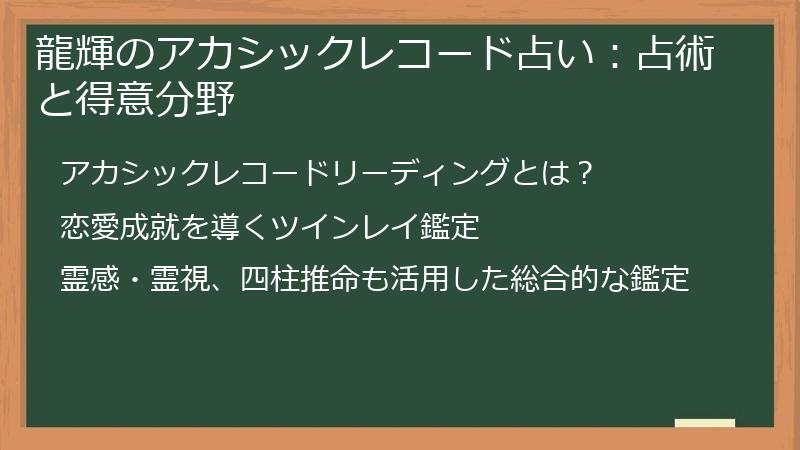 龍輝のアカシックレコード占い：占術と得意分野

アカシックレコードリーディングとは？

恋愛成就を導くツインレイ鑑定

霊感・霊視、四柱推命も活用した総合的な鑑定